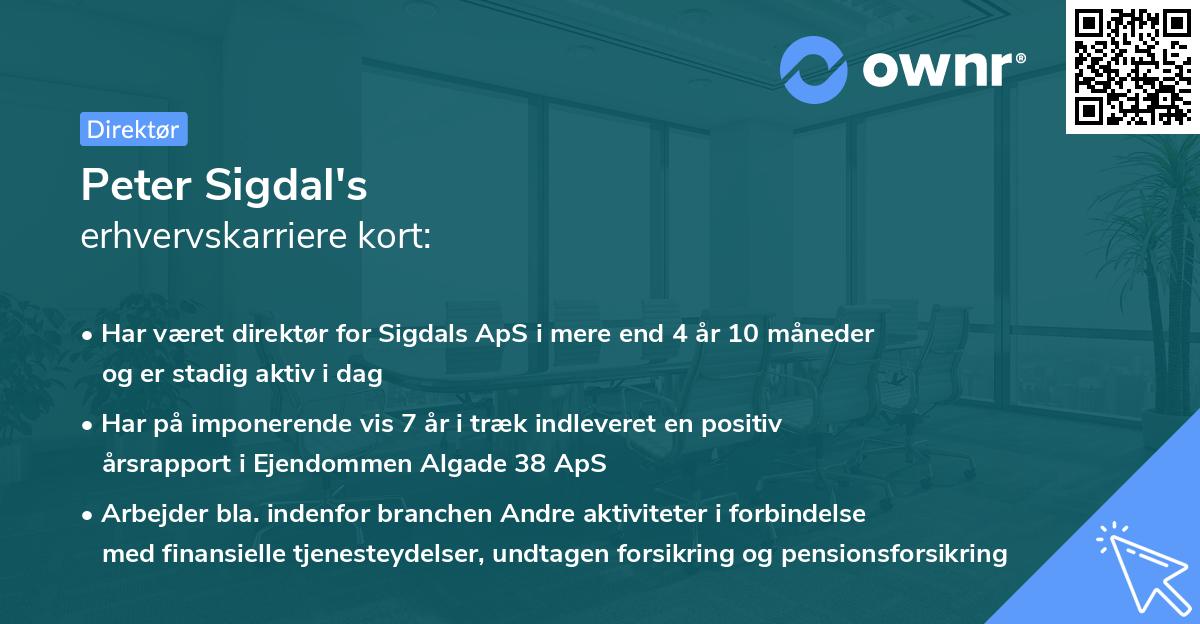 ownr®

Direktør

Peter Sigdal's
erhvervskarriere kort:

• Har været direktør for Sigdals ApS i mere end 4 år 10 måneder og er stadig aktiv i dag

• Har på imponerende vis 7 år i træk indleveret en positiv årsrapport i Ejendommen Algade 38 ApS

• Arbejder bla. indenfor branchen Andre aktiviteter i forbindelse med finansielle tjenesteydelser, undtagen forsikring og pensionsforsikring